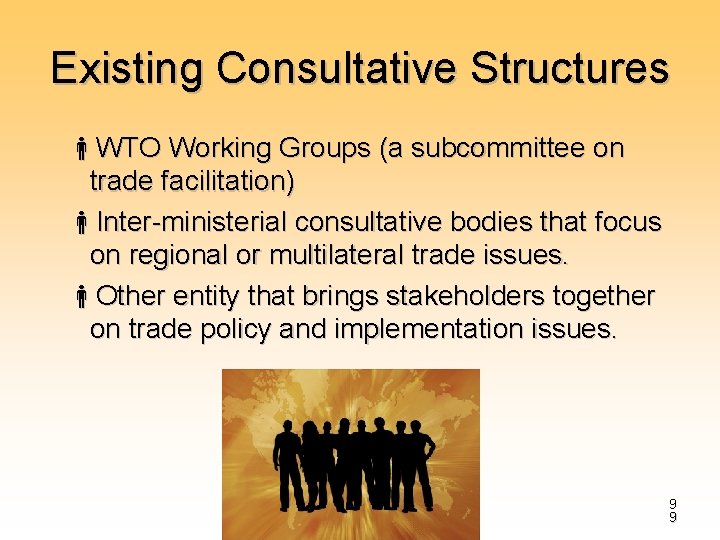 Existing Consultative Structures

WTO Working Groups (a subcommittee on trade facilitation)

Inter-ministerial consultative bodies that focus on regional or multilateral trade issues.

Other entity that brings stakeholders together on trade policy and implementation issues.

9
9